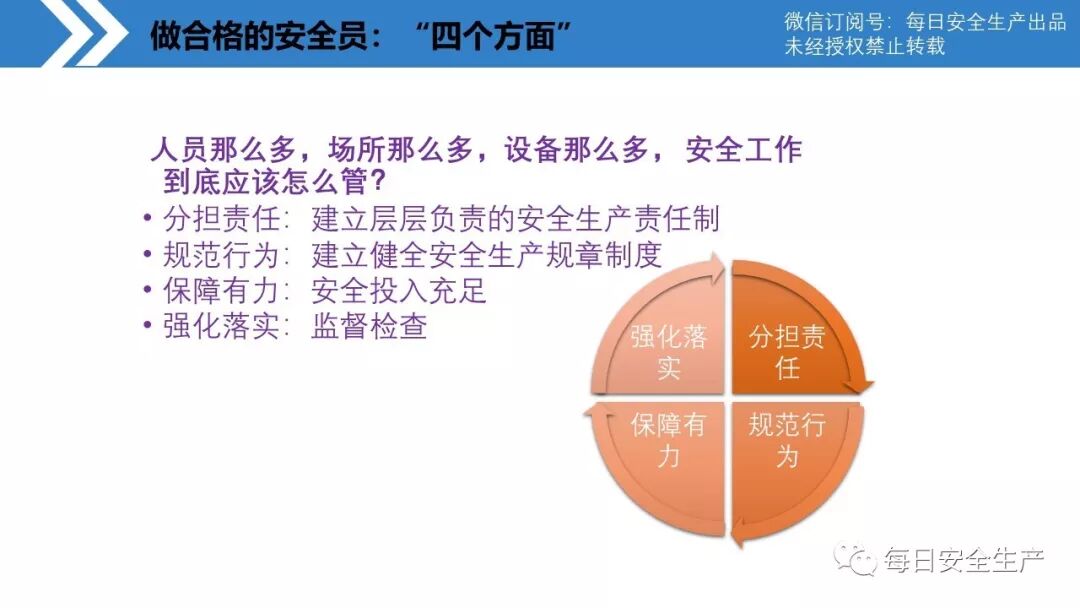 做合格的安全员：“四个方面”

微信订阅号：每日安全生产出品
未经授权禁止转载

人员那么多，场所那么多，设备那么多，安全工作到底应该怎么管？

• 分担责任：建立层层负责的安全生产责任制
• 规范行为：建立健全安全生产规章制度
• 保障有力：安全投入充足
• 强化落实：监督检查

强化落实

分担责任

保障有力

规范行为

每日安全生产